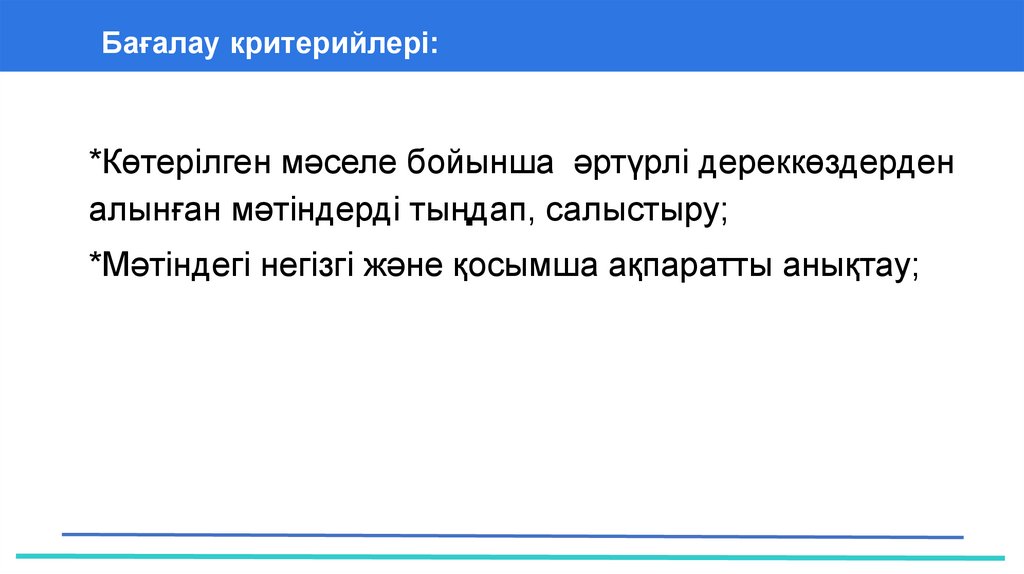 Бағалау критерийлері:

*Көтерілген мәселе бойынша әртүрлі дереккөздерден алынған мәтіндерді тыңдап, салыстыру;

*Мәтіндегі негізгі және қосымша ақпаратты анықтау;